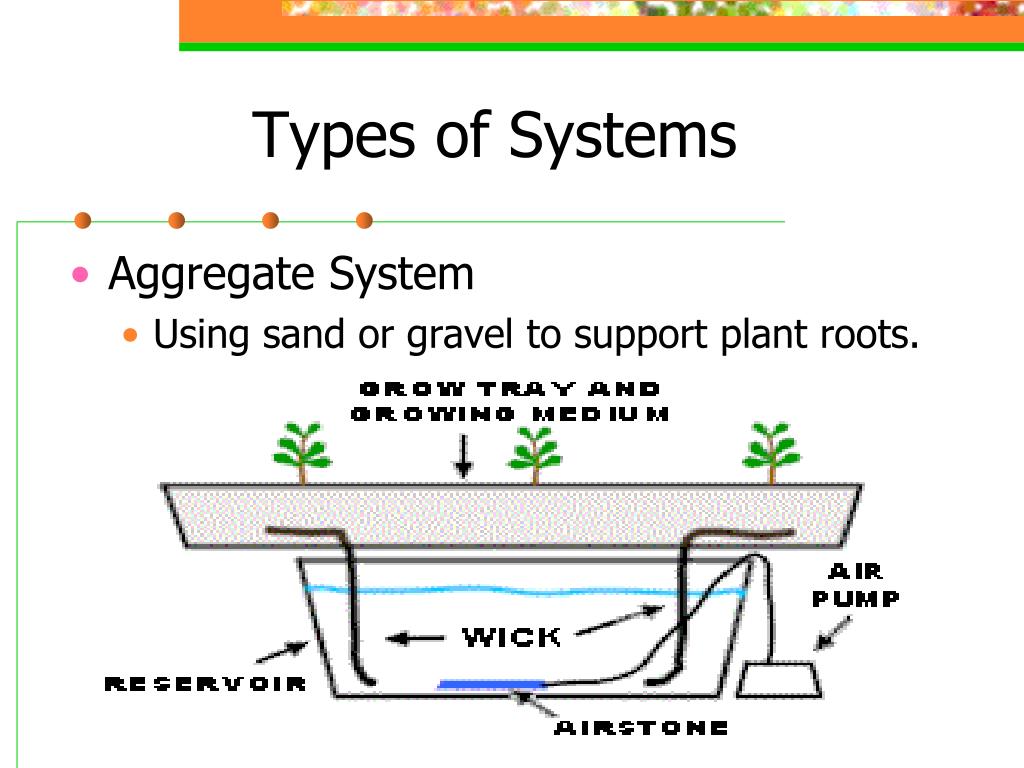 Types of Systems

• Aggregate System
  • Using sand or gravel to support plant roots.

GROW TRAY AND GROWING MEDIUM

AIR PUMP

WICK

RESERVOIR

AIRSTONE